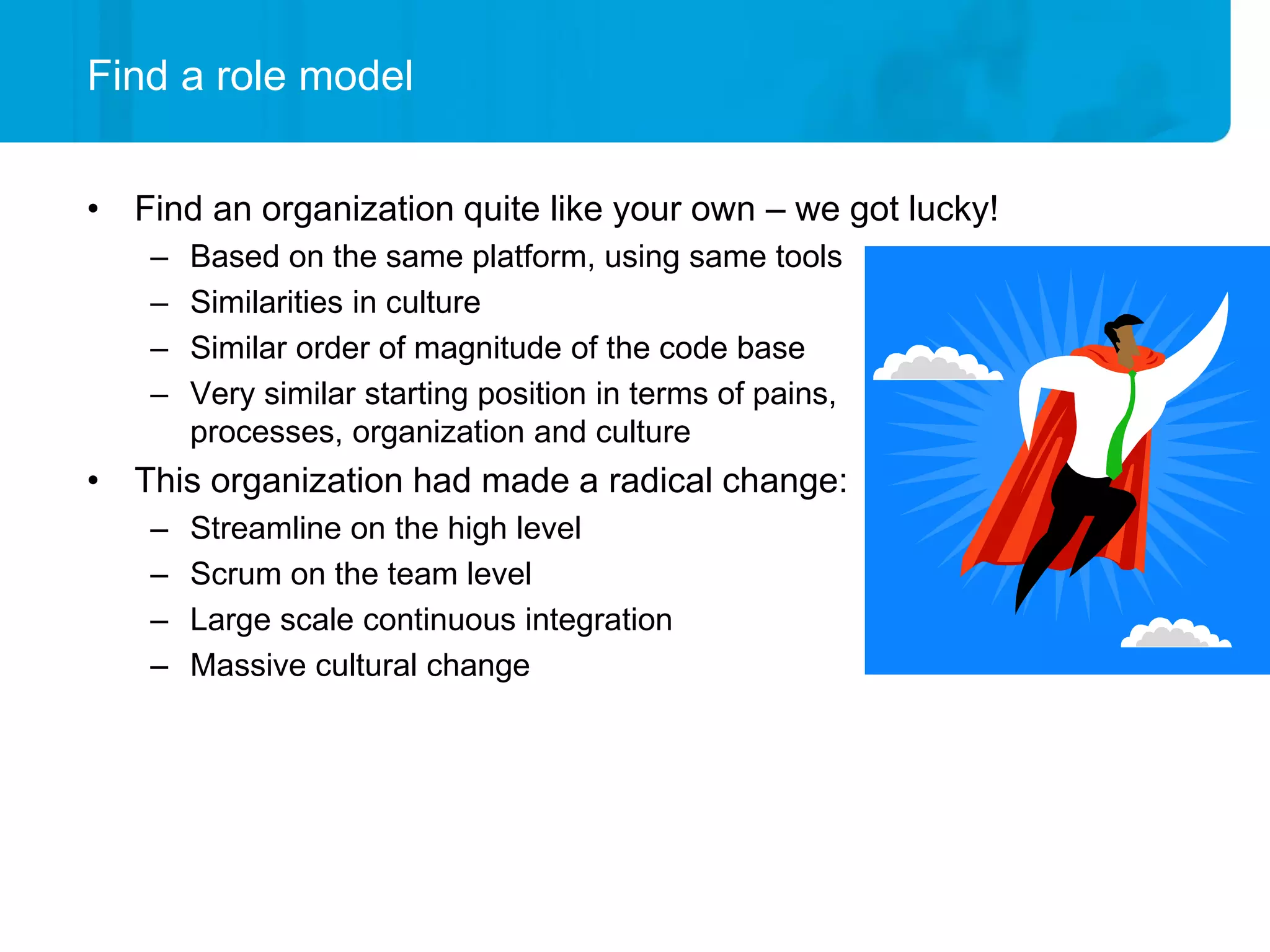 Find a role model

• Find an organization quite like your own – we got lucky!
  – Based on the same platform, using same tools
  – Similarities in culture
  – Similar order of magnitude of the code base
  – Very similar starting position in terms of pains, processes, organization and culture
• This organization had made a radical change:
  – Streamline on the high level
  – Scrum on the team level
  – Large scale continuous integration
  – Massive cultural change